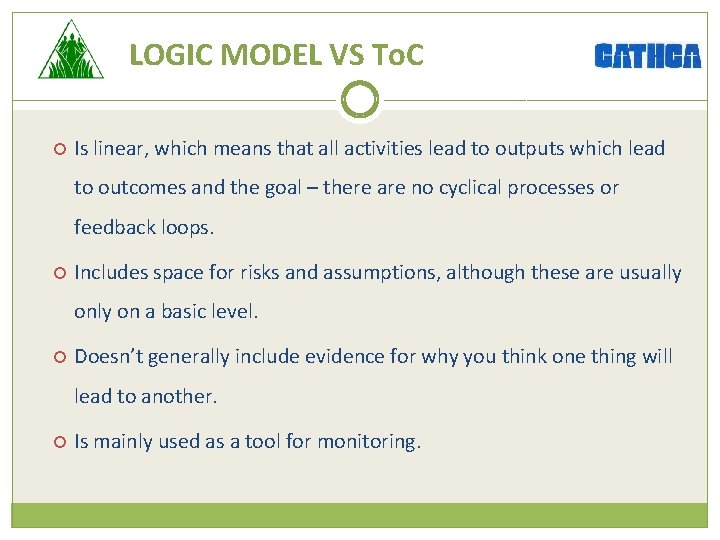 LOGIC MODEL VS ToC

CATHCA

Is linear, which means that all activities lead to outputs which lead to outcomes and the goal – there are no cyclical processes or feedback loops.

Includes space for risks and assumptions, although these are usually only on a basic level.

Doesn't generally include evidence for why you think one thing will lead to another.

Is mainly used as a tool for monitoring.